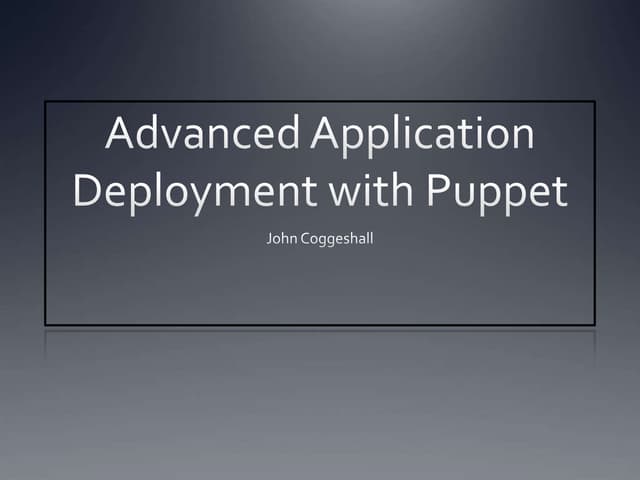 Advanced Application Deployment with Puppet

John Coggeshall